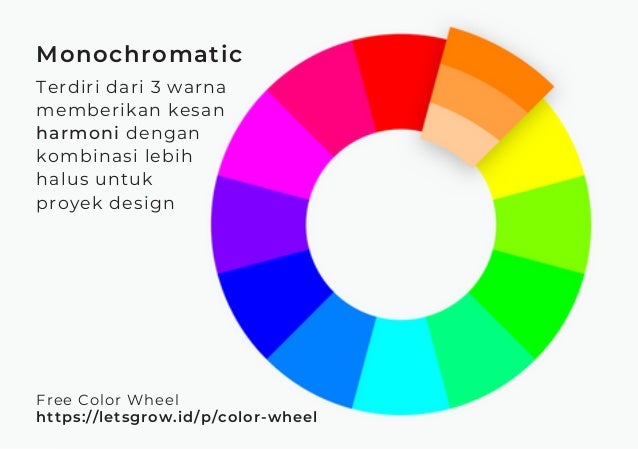 Monochromatic

Terdiri dari 3 warna memberikan kesan harmoni dengan kombinasi lebih halus untuk proyek design

Free Color Wheel
https://letsgrow.id/p/color-wheel